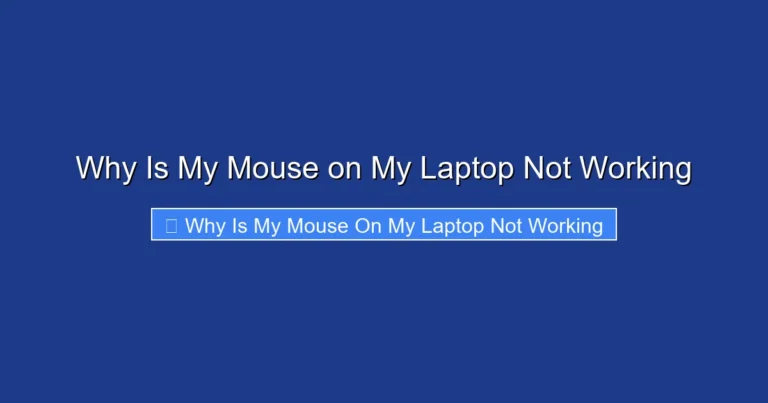 Why Is My Mouse on My Laptop Not Working

Why Is My Mouse On My Laptop Not Working